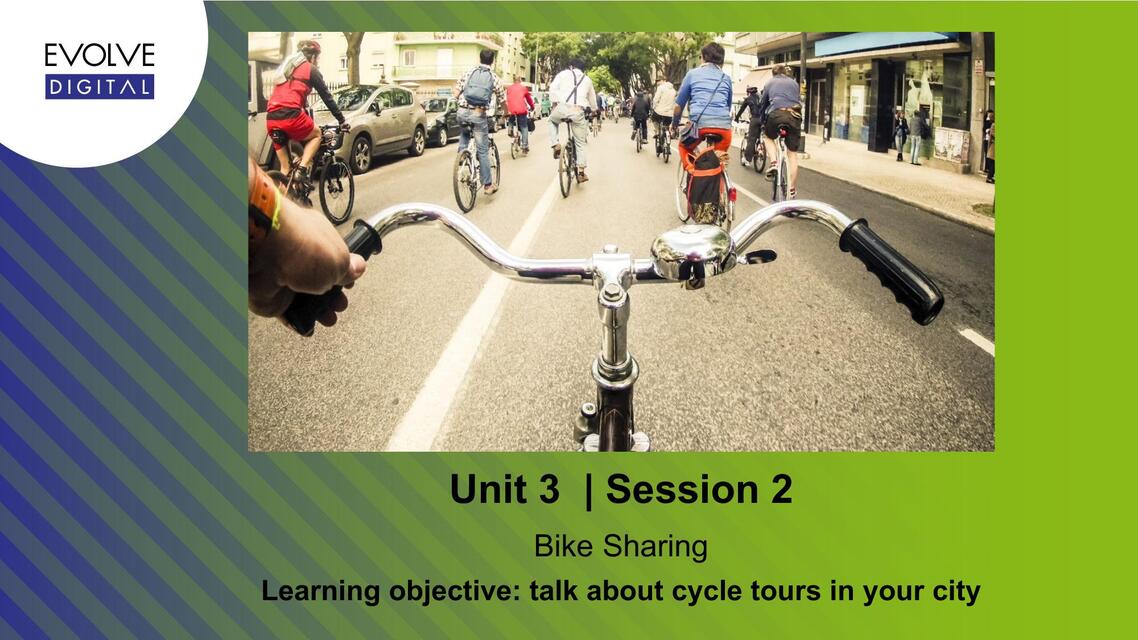 EVOLVE
DIGITAL

Unit 3 | Session 2

Bike Sharing

Learning objective: talk about cycle tours in your city